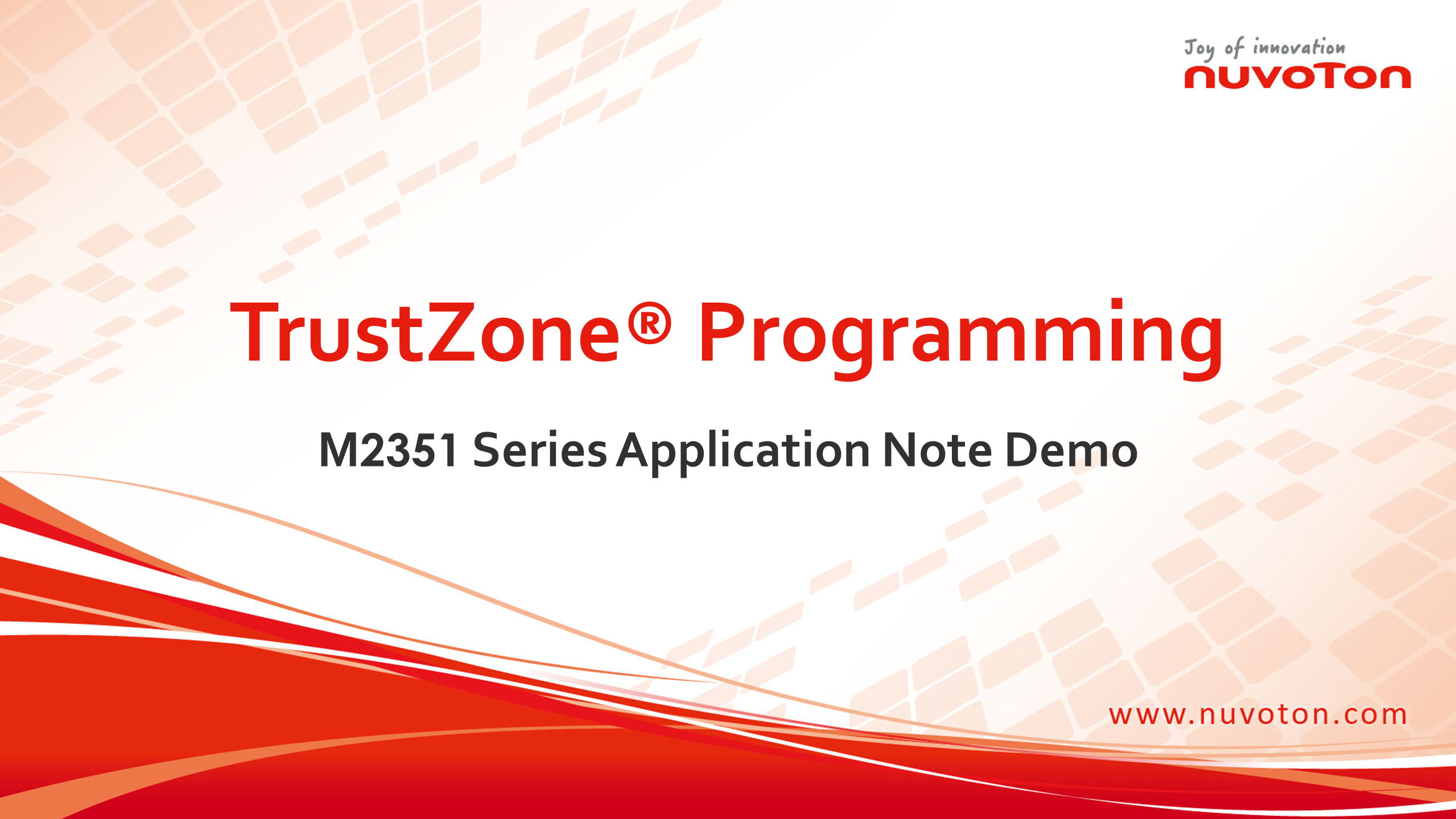 Joy of innovation
nuvoTon

TrustZone® Programming

M2351 Series Application Note Demo

www.nuvoton.com